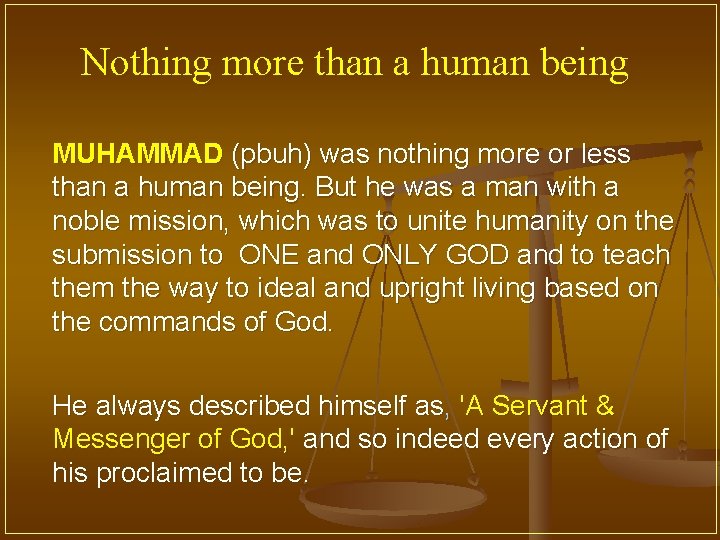 Nothing more than a human being

MUHAMMAD (pbuh) was nothing more or less than a human being. But he was a man with a noble mission, which was to unite humanity on the submission to ONE and ONLY GOD and to teach them the way to ideal and upright living based on the commands of God.

He always described himself as, 'A Servant & Messenger of God,' and so indeed every action of his proclaimed to be.